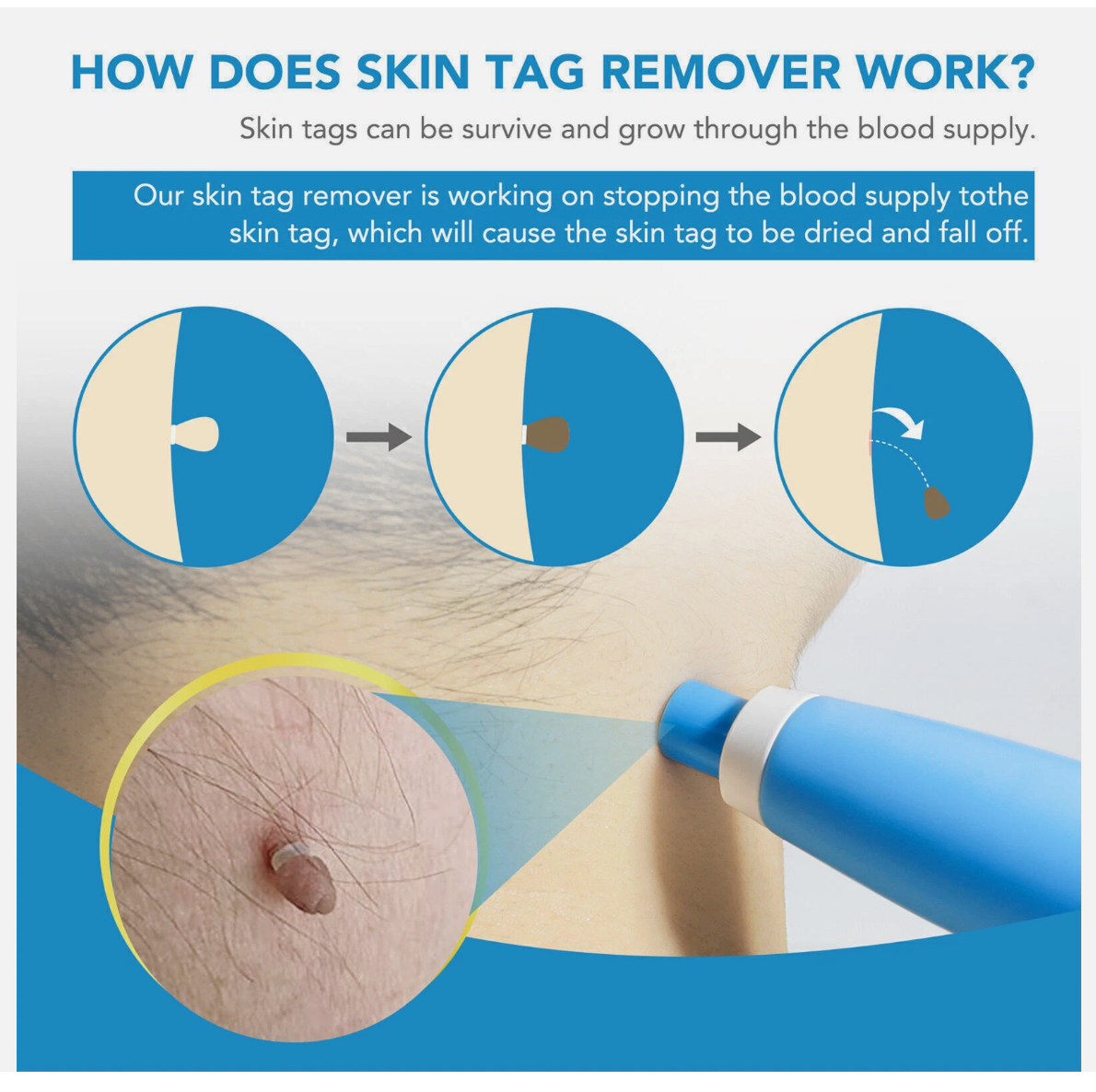 HOW DOES SKIN TAG REMOVER WORK?

Skin tags can be survive and grow through the blood supply.

Our skin tag remover is working on stopping the blood supply tothe skin tag, which will cause the skin tag to be dried and fall off.